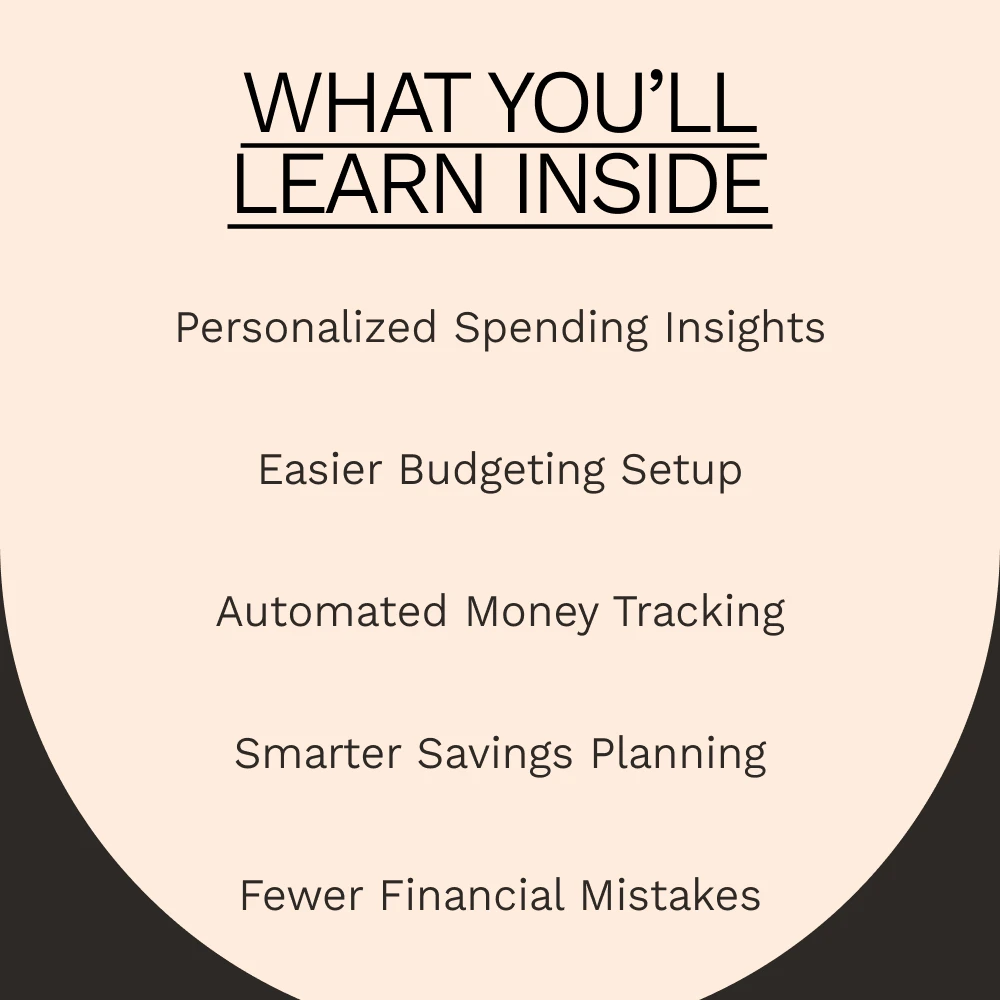 WHAT YOU'LL
LEARN INSIDE

Personalized Spending Insights

Easier Budgeting Setup

Automated Money Tracking

Smarter Savings Planning

Fewer Financial Mistakes